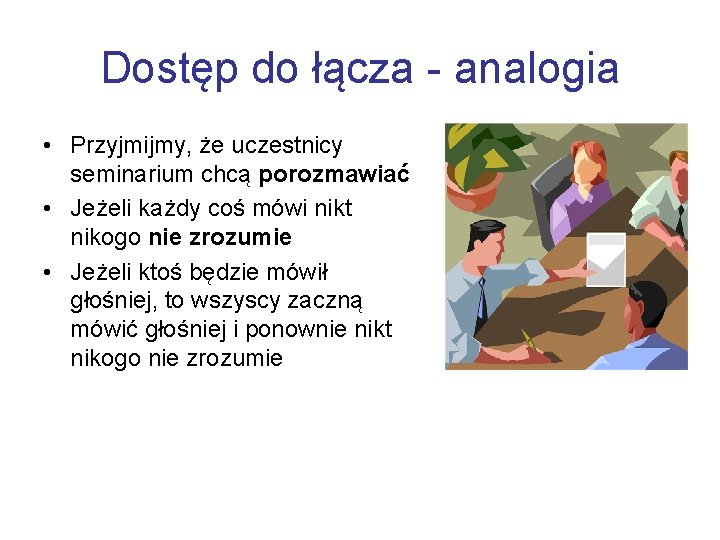 Dostęp do łącza - analogia

• Przyjmijmy, że uczestnicy seminarium chcą porozmawiać
• Jeżeli każdy coś mówi nikt nikogo nie zrozumie
• Jeżeli ktoś będzie mówił głośniej, to wszyscy zaczną mówić głośniej i ponownie nikt nikogo nie zrozumie